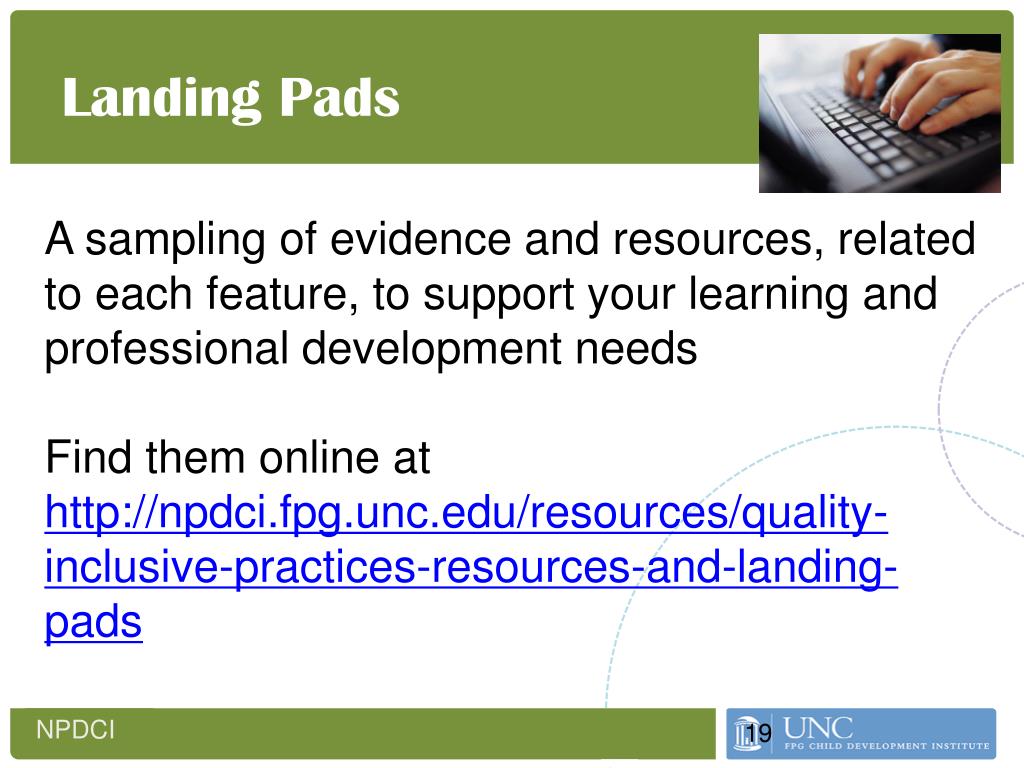 Landing Pads

A sampling of evidence and resources, related to each feature, to support your learning and professional development needs

Find them online at http://npdci.fpg.unc.edu/resources/quality-inclusive-practices-resources-and-landing-pads

NPDCI

19

UNC
FPG CHILD DEVELOPMENT INSTITUTE